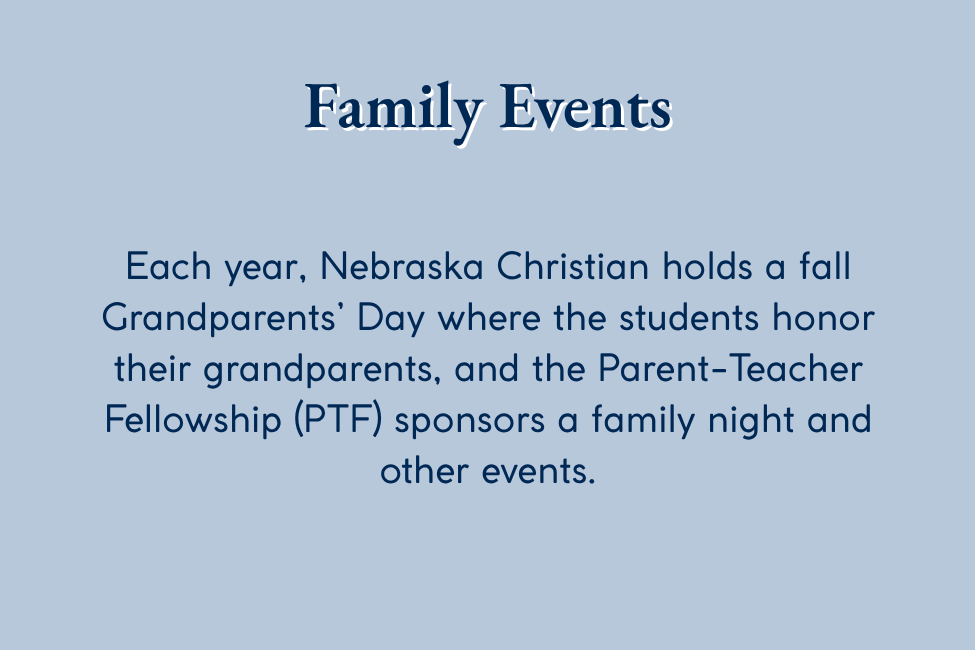 Family Events

Each year, Nebraska Christian holds a fall Grandparents' Day where the students honor their grandparents, and the Parent-Teacher Fellowship (PTF) sponsors a family night and other events.